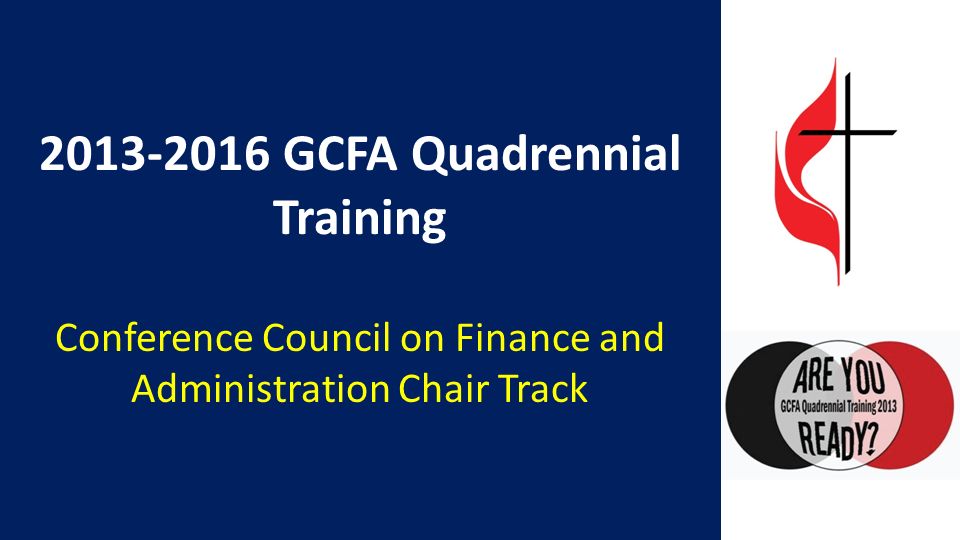 2013-2016 GCFA Quadrennial Training

Conference Council on Finance and Administration Chair Track

ARE YOU
GCFA Quadrennial Training 2013
READY?